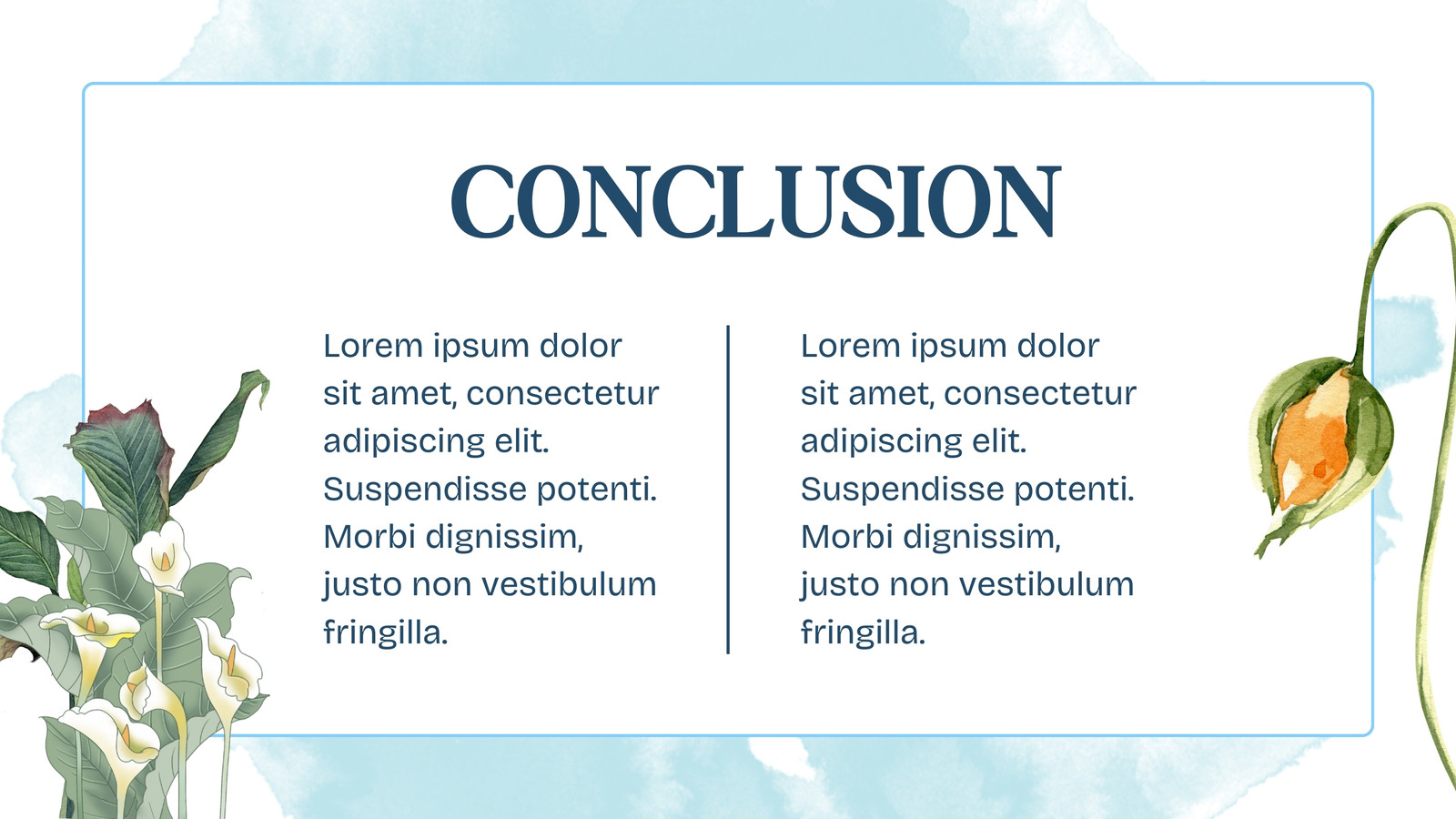 CONCLUSION

Lorem ipsum dolor sit amet, consectetur adipiscing elit. Suspendisse potenti. Morbi dignissim, justo non vestibulum fringilla.

Lorem ipsum dolor sit amet, consectetur adipiscing elit. Suspendisse potenti. Morbi dignissim, justo non vestibulum fringilla.